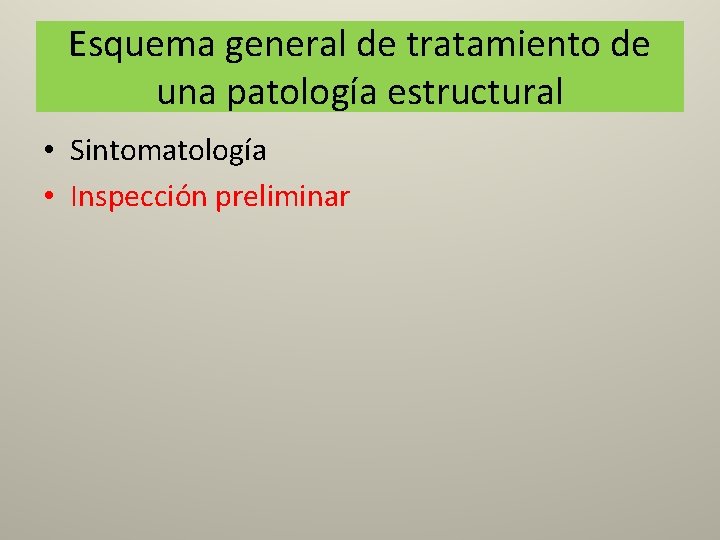 Esquema general de tratamiento de una patología estructural

• Sintomatología
• Inspección preliminar